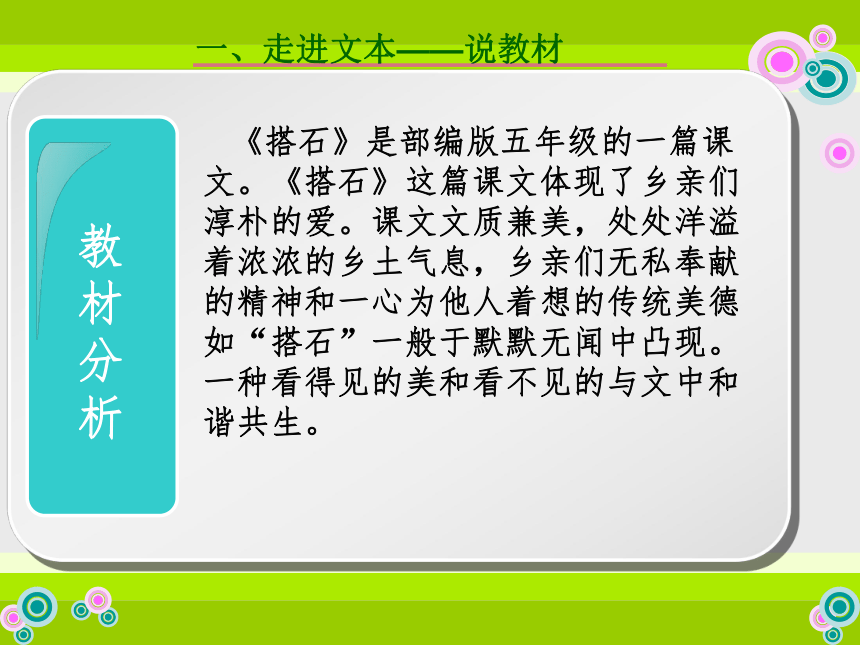 一、走进文本——说教材

教材分析

《搭石》是部编版五年级的一篇课文。《搭石》这篇课文体现了乡亲们淳朴的爱。课文文质兼美，处处洋溢着浓浓的乡土气息，乡亲们无私奉献的精神和一心为他人着想的传统美德如“搭石”一般于默默无闻中凸现。一种看得见的美和看不见的与文中和谐共生。